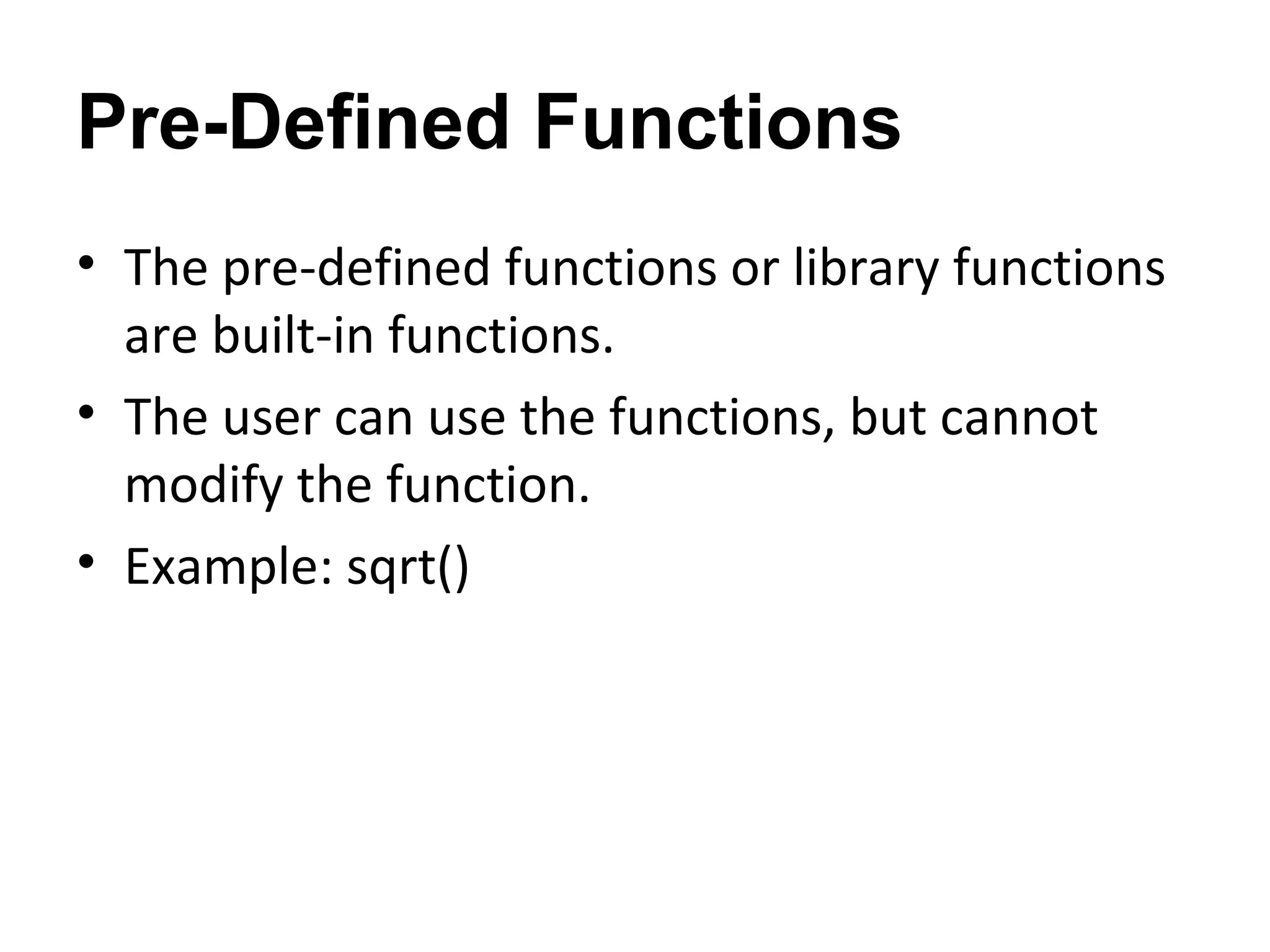 Pre-Defined Functions

• The pre-defined functions or library functions are built-in functions.

• The user can use the functions, but cannot modify the function.

• Example: sqrt()